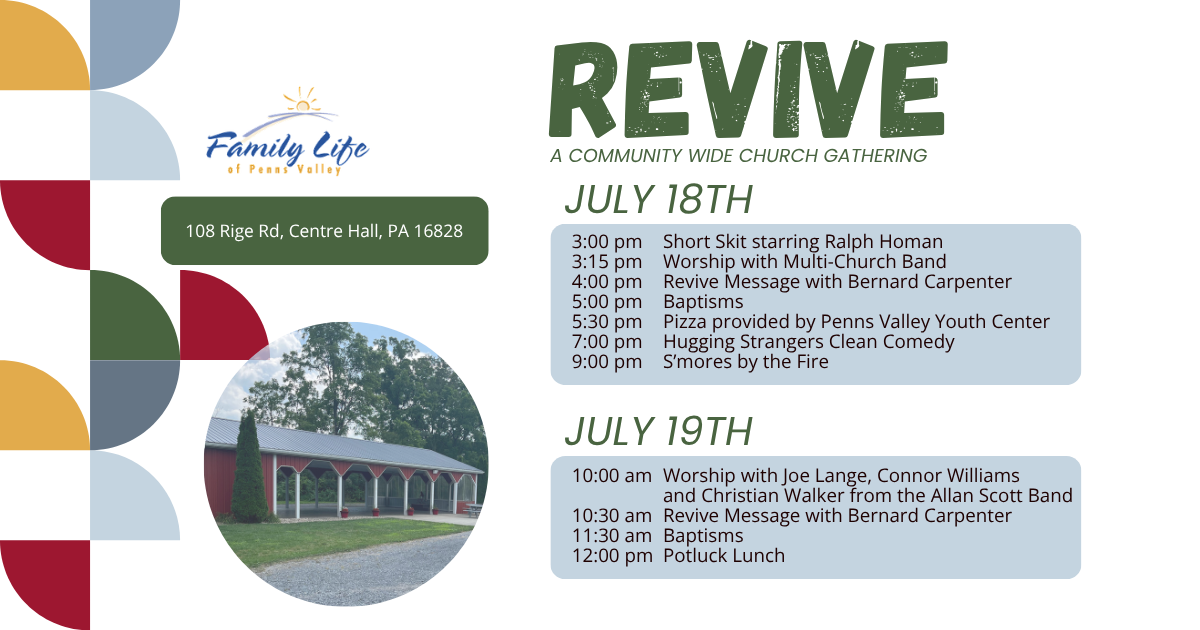 Family Life
of Penns Valley

108 Rige Rd, Centre Hall, PA 16828

REVIVE

A COMMUNITY WIDE CHURCH GATHERING

JULY 18TH

3:00 pm Short Skit starring Ralph Homan
3:15 pm Worship with Multi-Church Band
4:00 pm Revive Message with Bernard Carpenter
5:00 pm Baptisms
5:30 pm Pizza provided by Penns Valley Youth Center
7:00 pm Hugging Strangers Clean Comedy
9:00 pm S'mores by the Fire

JULY 19TH

10:00 am Worship with Joe Lange, Connor Williams and Christian Walker from the Allan Scott Band
10:30 am Revive Message with Bernard Carpenter
11:30 am Baptisms
12:00 pm Potluck Lunch